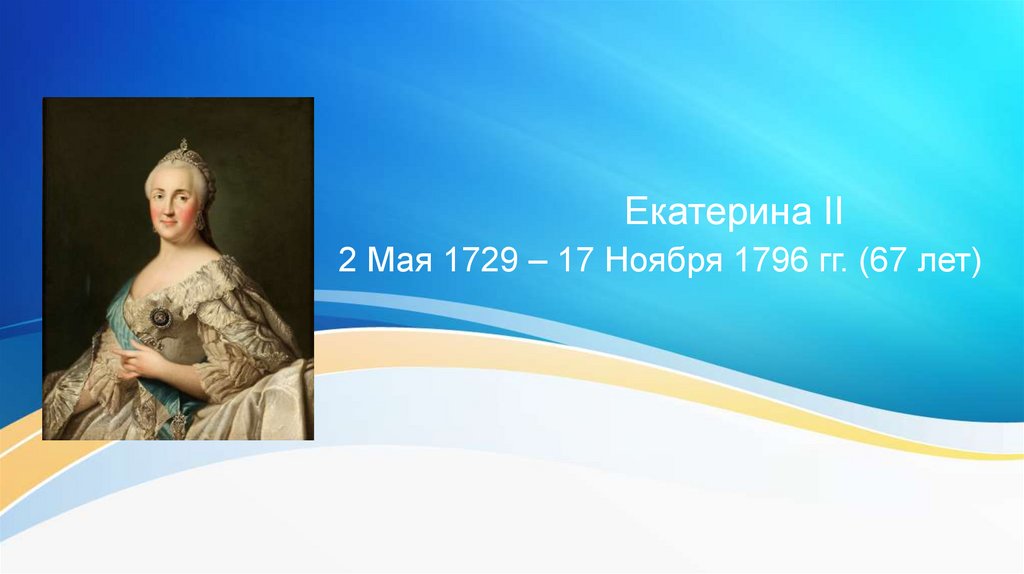 Екатерина II
2 Мая 1729 – 17 Ноября 1796 гг. (67 лет)